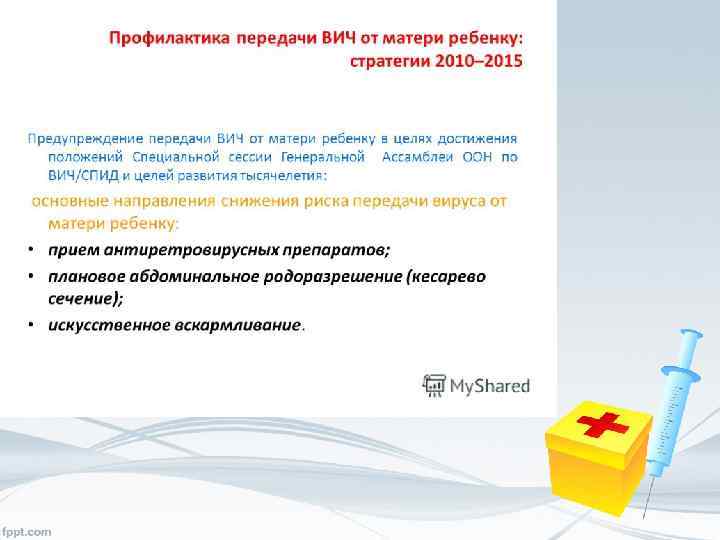 Профилактика передачи ВИЧ от матери ребенку: стратегии 2010–2015

Предупреждение передачи ВИЧ от матери ребенку в целях достижения положений Специальной сессии Генеральной Ассамблеи ООН по ВИЧ/СПИД и целей развития тысячелетия:

основные направления снижения риска передачи вируса от матери ребенку:

• прием антиретровирусных препаратов;
• плановое абдоминальное родоразрешение (кесарево сечение);
• искусственное вскармливание.

MyShared

fppt.com